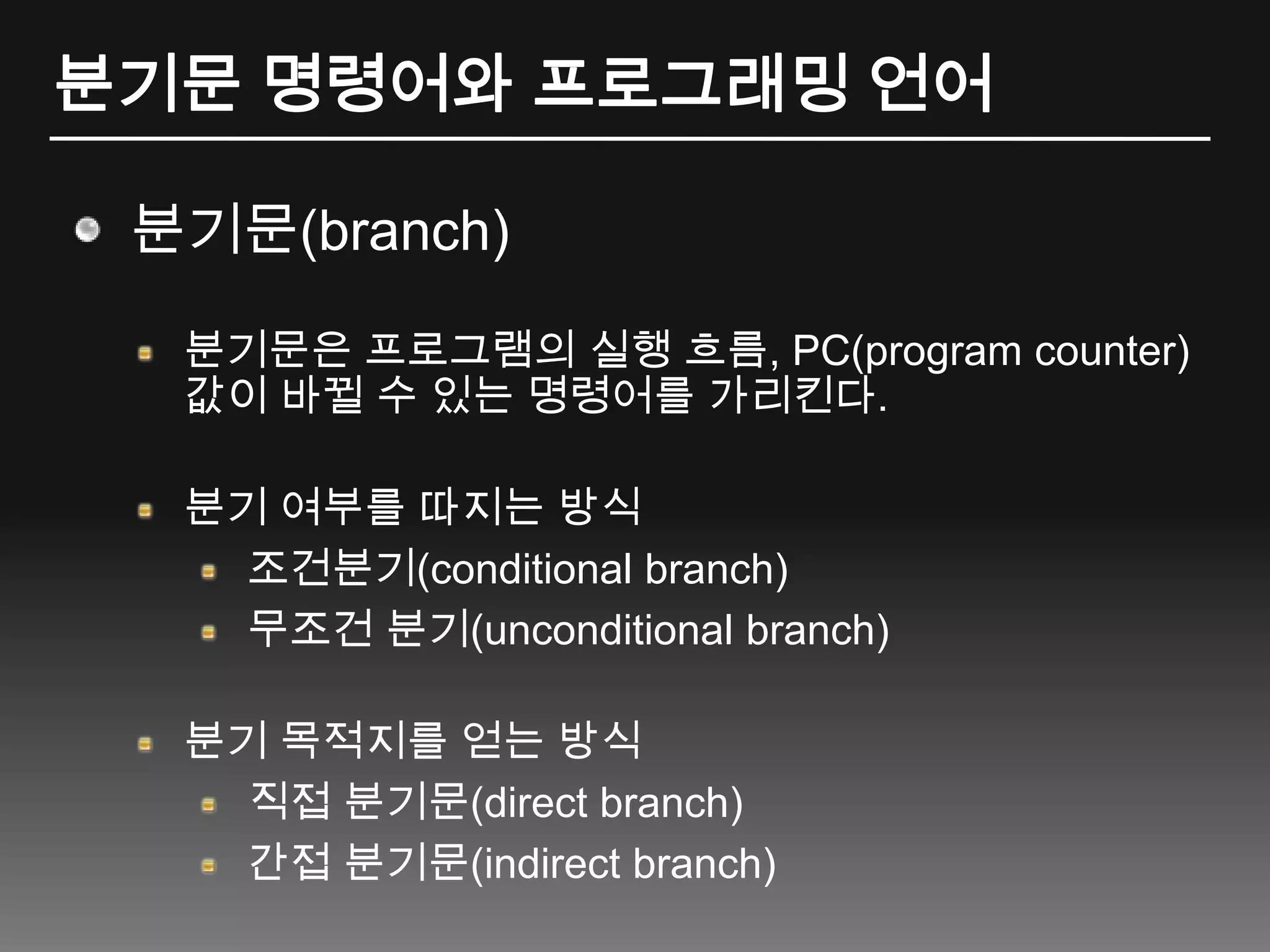 분기문 명령어와 프로그래밍 언어

분기문(branch)

분기문은 프로그램의 실행 흐름, PC(program counter) 값이 바뀔 수 있는 명령어를 가리킨다.

분기 여부를 따지는 방식

조건분기(conditional branch)

무조건 분기(unconditional branch)

분기 목적지를 얻는 방식

직접 분기문(direct branch)

간접 분기문(indirect branch)